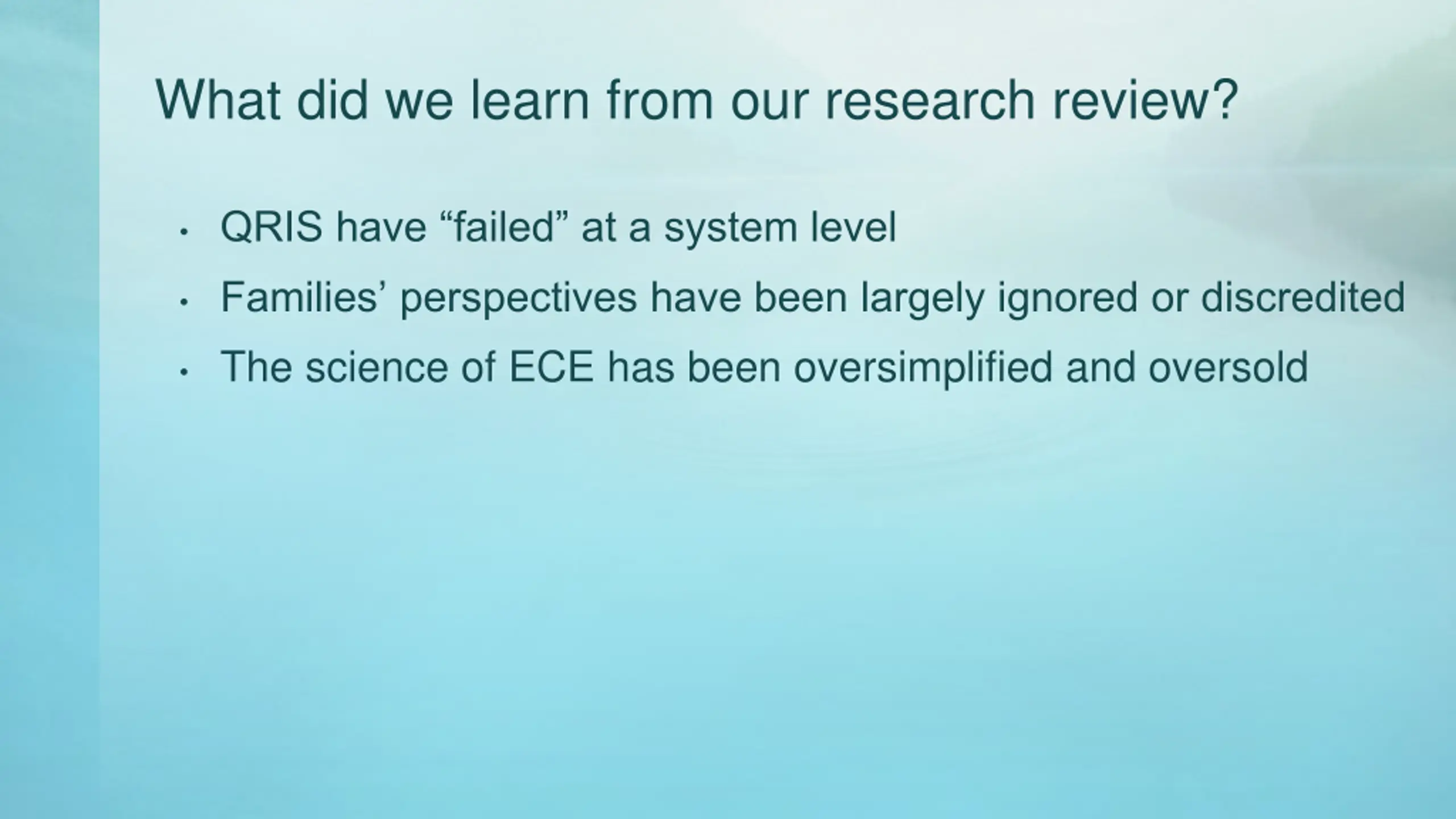 What did we learn from our research review?

• QRIS have “failed” at a system level
• Families’ perspectives have been largely ignored or discredited
• The science of ECE has been oversimplified and oversold